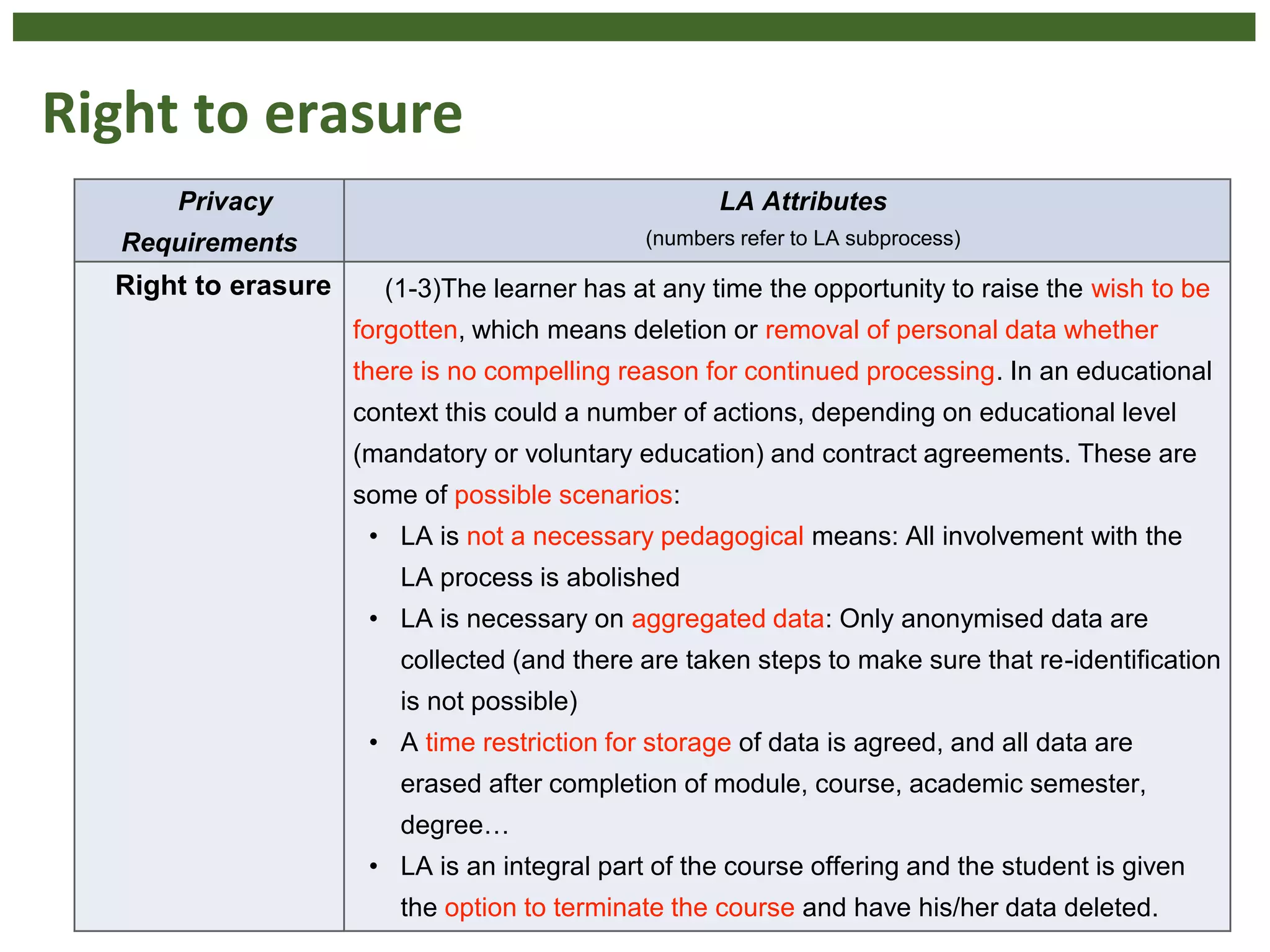 Right to erasure

| Privacy Requirements | LA Attributes (numbers refer to LA subprocess) |
|---|---|
| Right to erasure | (1-3)The learner has at any time the opportunity to raise the wish to be forgotten, which means deletion or removal of personal data whether there is no compelling reason for continued processing. In an educational context this could a number of actions, depending on educational level (mandatory or voluntary education) and contract agreements. These are some of possible scenarios: • LA is not a necessary pedagogical means: All involvement with the LA process is abolished • LA is necessary on aggregated data: Only anonymised data are collected (and there are taken steps to make sure that re-identification is not possible) • A time restriction for storage of data is agreed, and all data are erased after completion of module, course, academic semester, degree… • LA is an integral part of the course offering and the student is given the option to terminate the course and have his/her data deleted. |